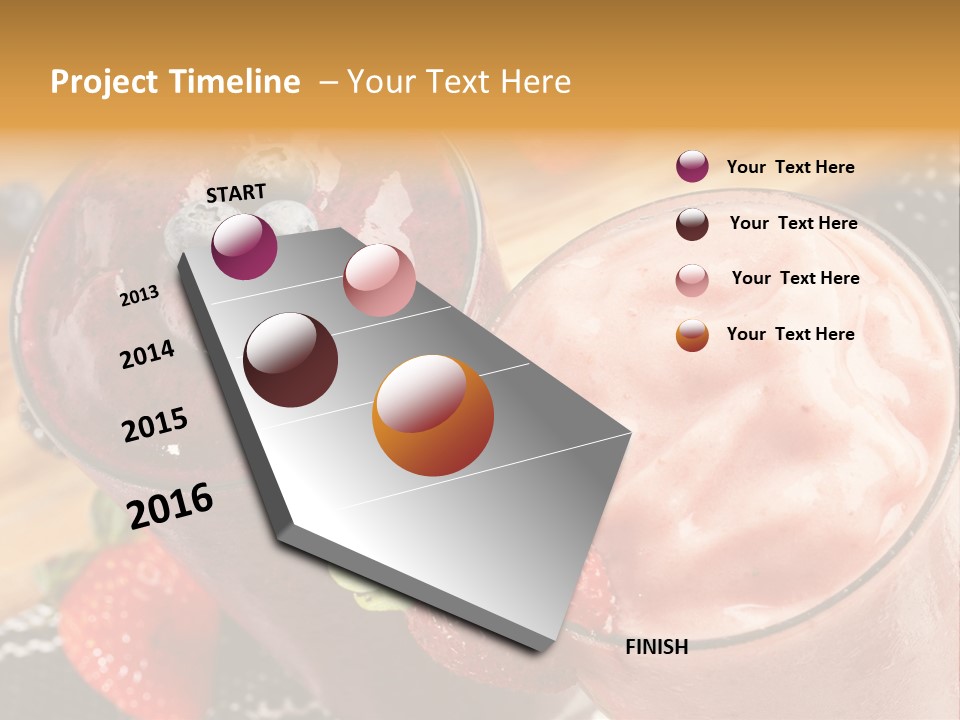 Project Timeline – Your Text Here

START

2013

2014

2015

2016

FINISH

Your Text Here

Your Text Here

Your Text Here

Your Text Here